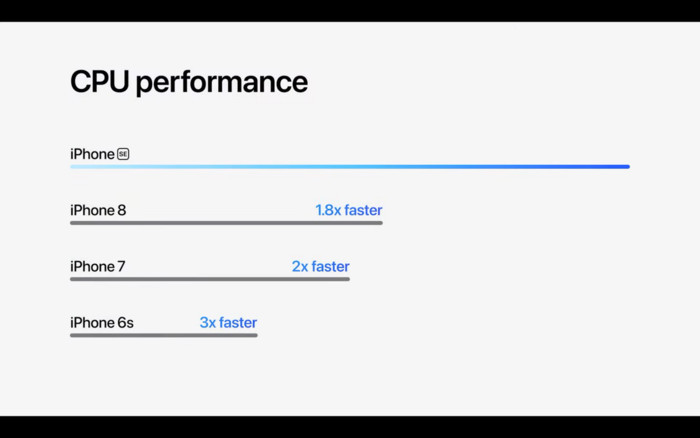 CPU performance

iPhone SE

iPhone 8 1.8x faster

iPhone 7 2x faster

iPhone 6s 3x faster